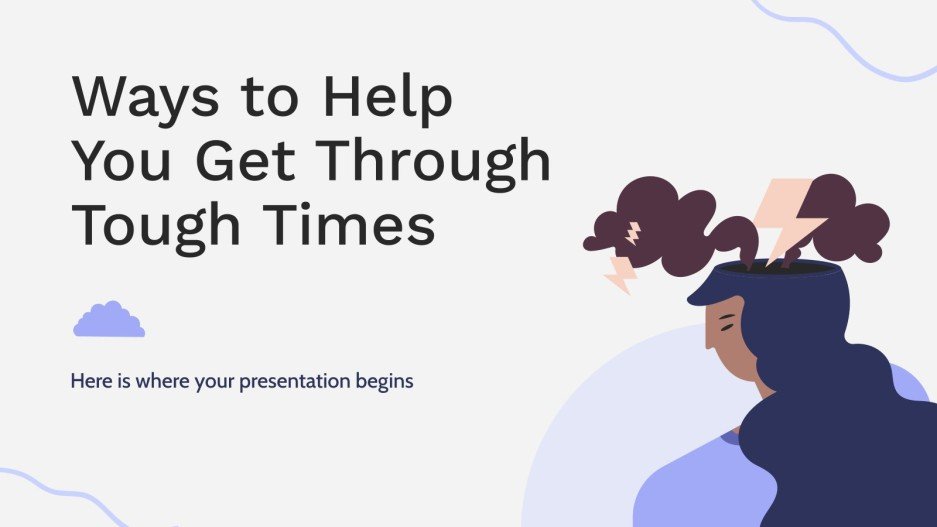 Ways to Help You Get Through Tough Times

Here is where your presentation begins